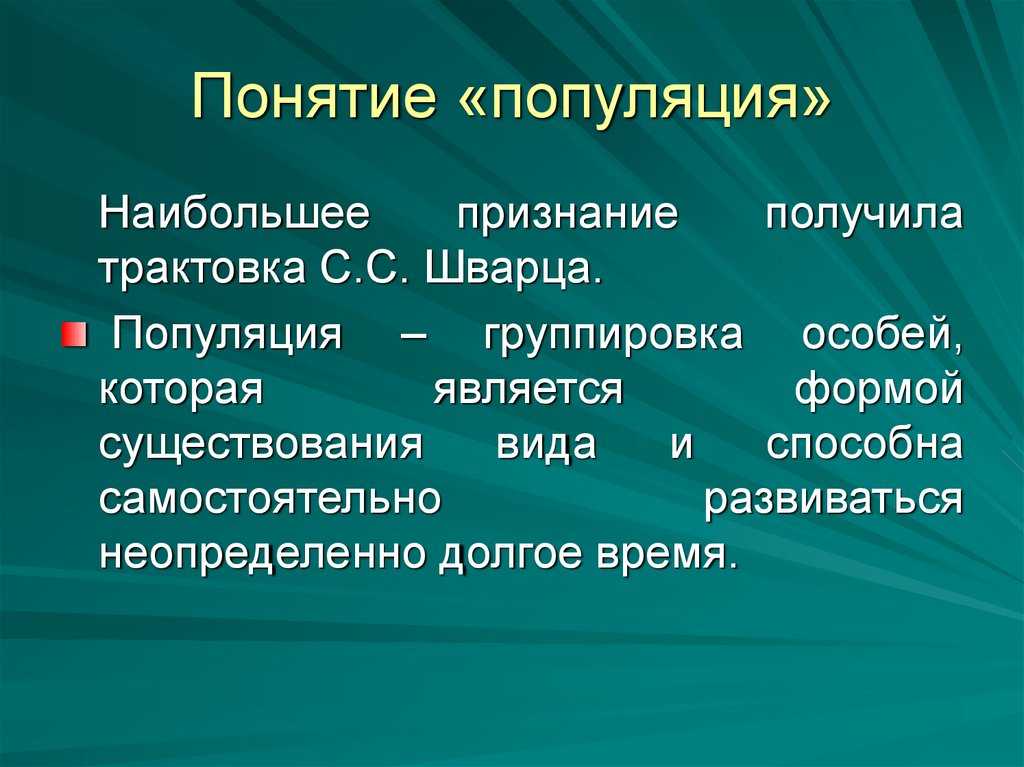 Понятие «популяция»

Наибольшее признание получила трактовка С.С. Шварца.

Популяция – группировка особей, которая является формой существования вида и способна самостоятельно развиваться неопределенно долгое время.